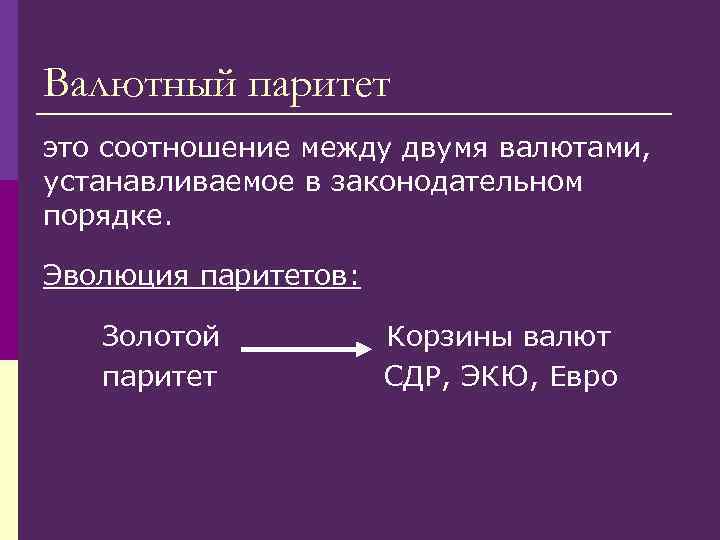 Валютный паритет

это соотношение между двумя валютами, устанавливаемое в законодательном порядке.

Эволюция паритетов:

Золотой паритет

Корзины валют СДР, ЭКЮ, Евро